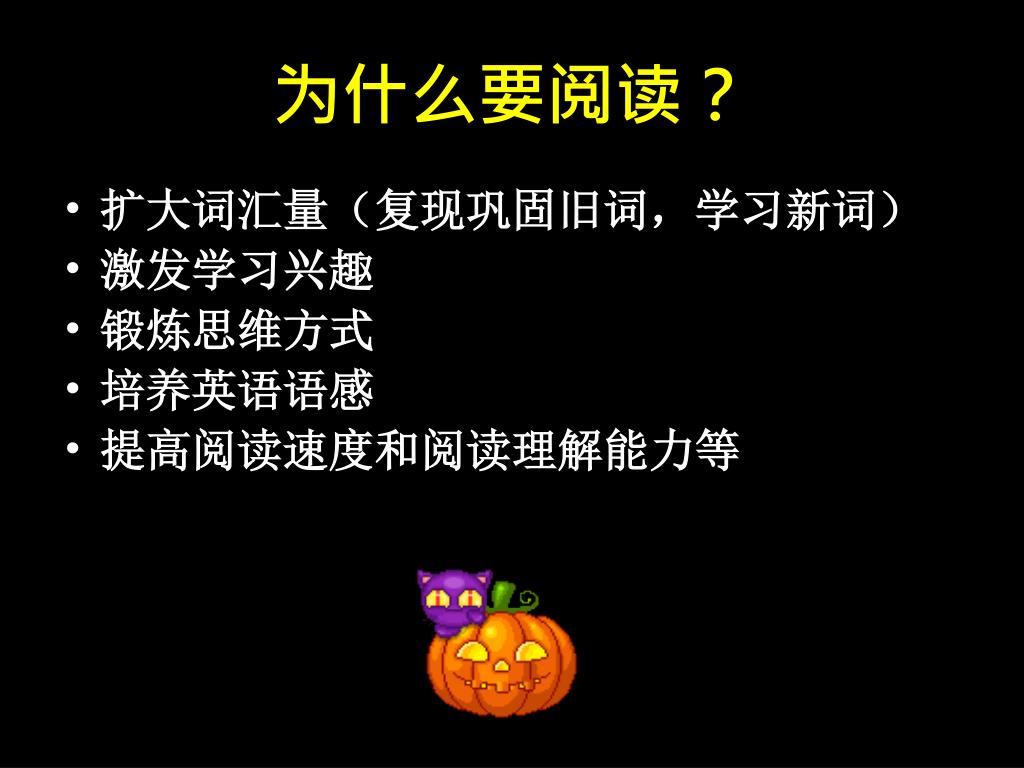 为什么要阅读？

• 扩大词汇量（复现巩固旧词，学习新词）
• 激发学习兴趣
• 锻炼思维方式
• 培养英语语感
• 提高阅读速度和阅读理解能力等